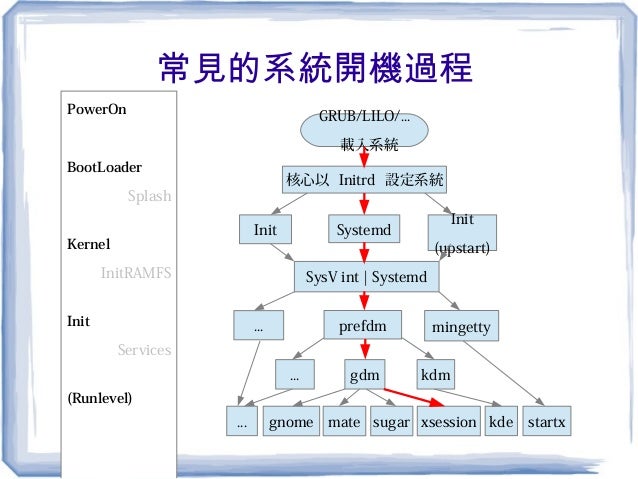 常見的系統開機過程

PowerOn

BootLoader

Splash

Kernel

InitRAMFS

Init

Services

(Runlevel)

GRUB/LILO/...
載入系統

核心以 Initrd 設定系統

Init

Systemd

Init
(upstart)

SysV int | Systemd

...

prefdm

mingetty

...

gdm

kdm

...

gnome

mate

sugar

xsession

kde

startx